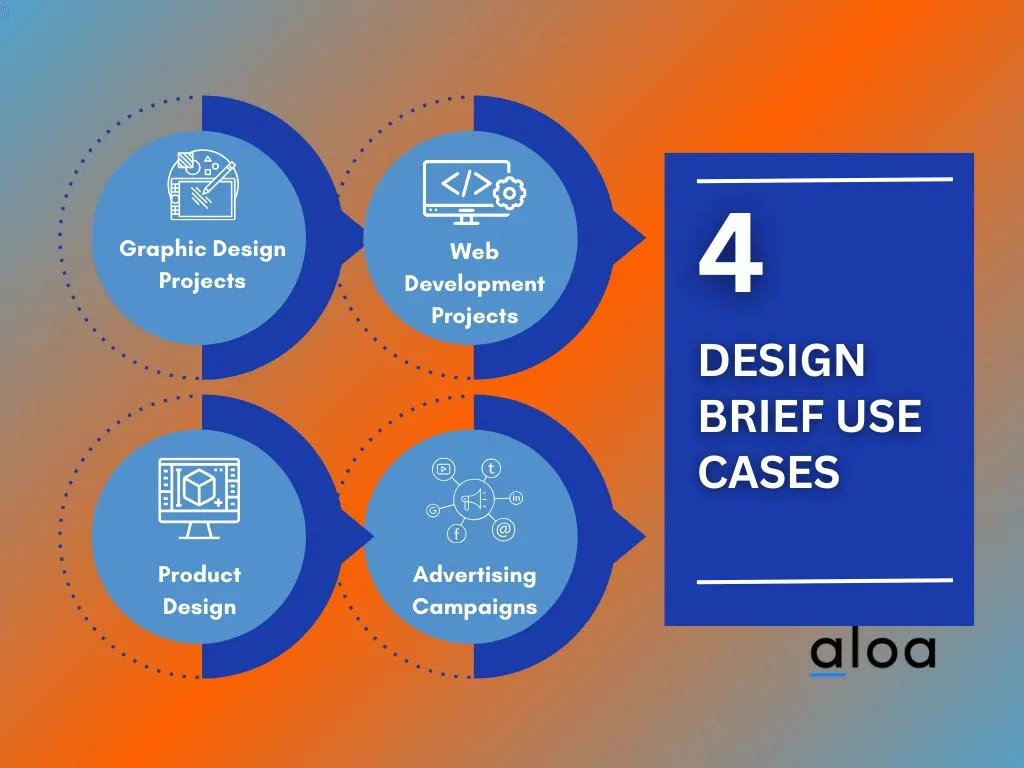 Graphic Design Projects

Web Development Projects

Product Design

Advertising Campaigns

4

DESIGN BRIEF USE CASES

aloa